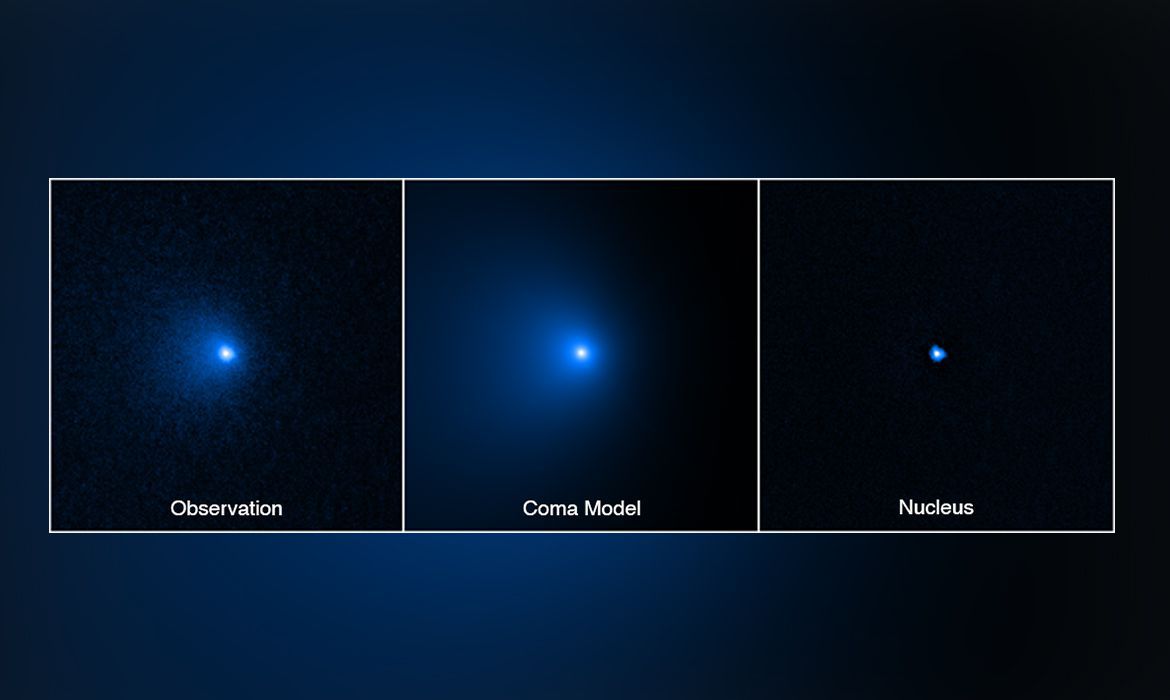 Observation

Coma Model

Nucleus